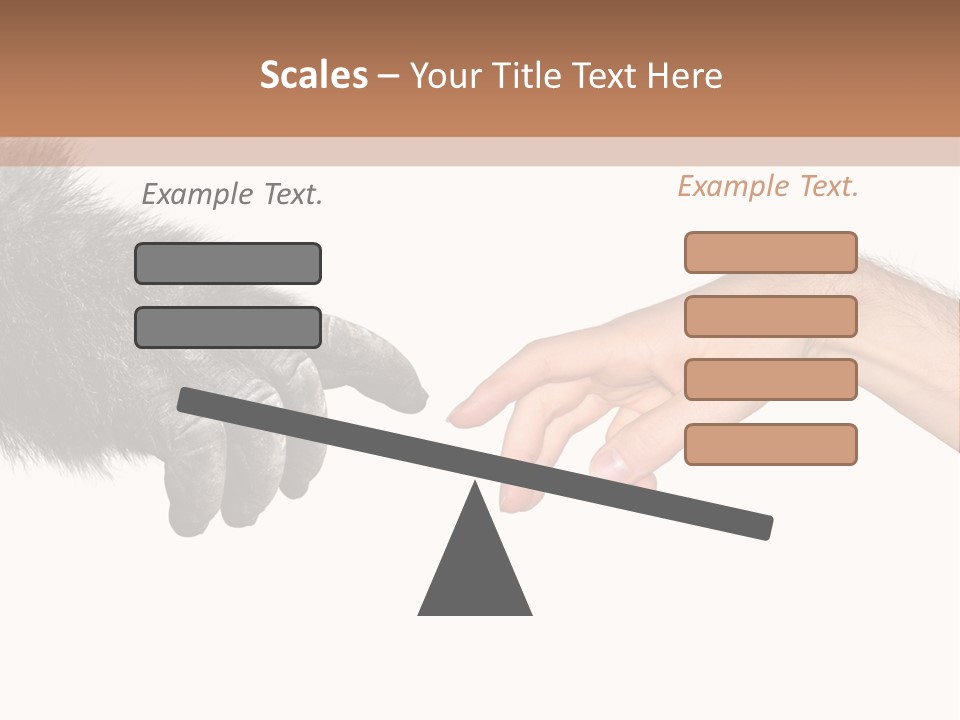 Scales – Your Title Text Here

Example Text.

Example Text.